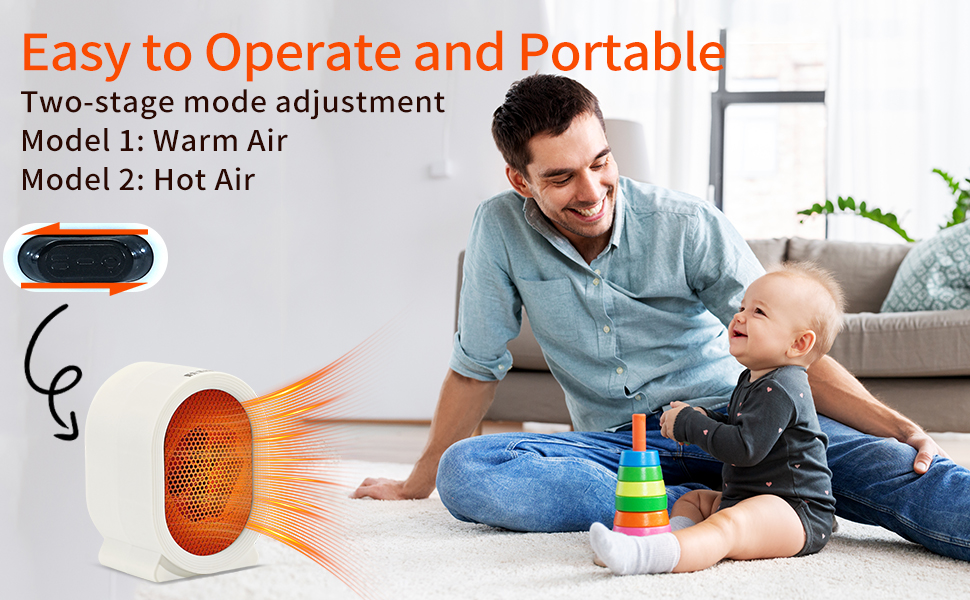 Easy to Operate and Portable
Two-stage mode adjustment
Model 1: Warm Air
Model 2: Hot Air